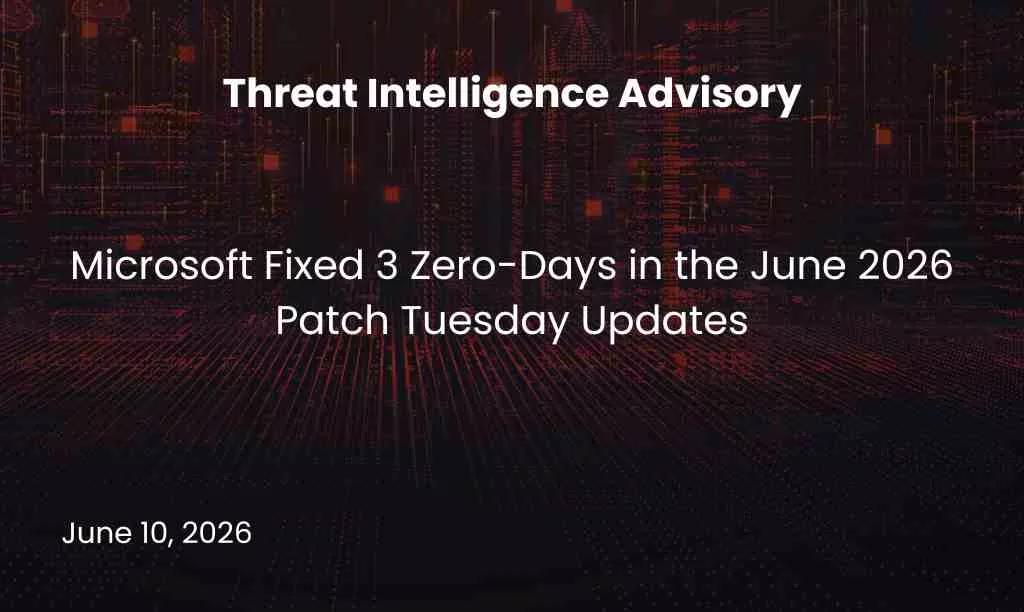 Threat Intelligence Advisory

Microsoft Fixed 3 Zero-Days in the June 2026 Patch Tuesday Updates

June 10, 2026